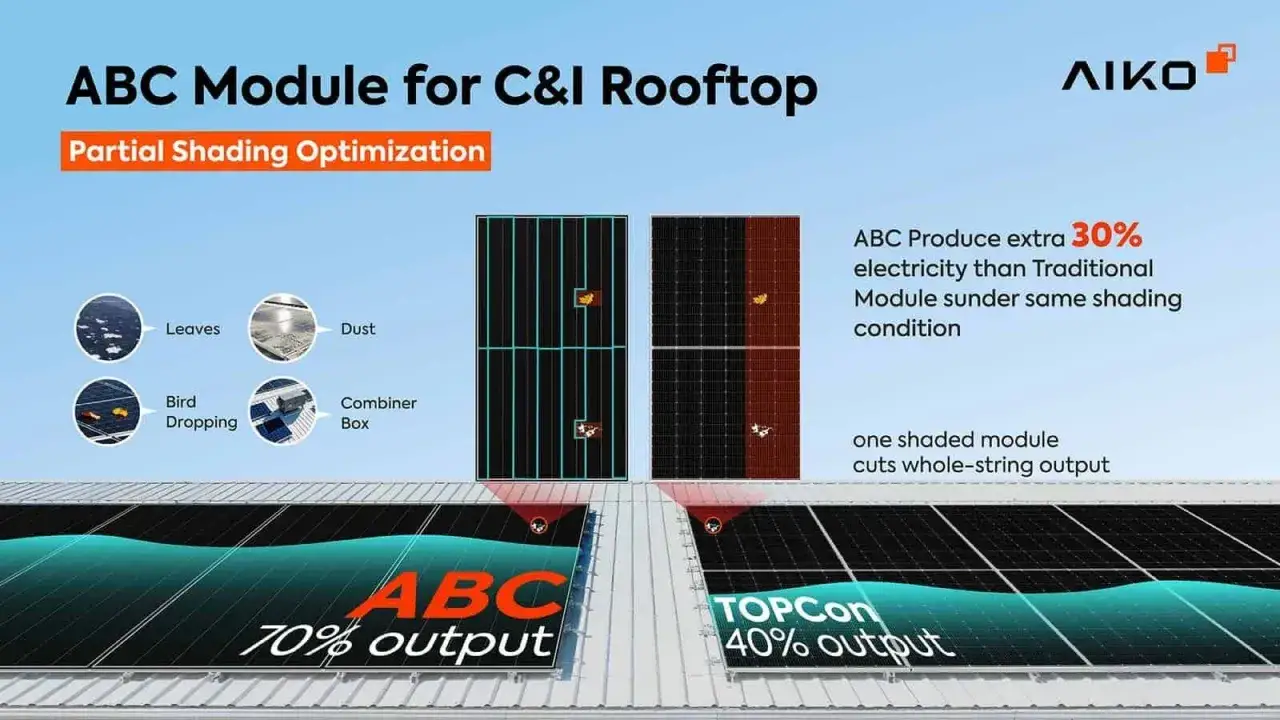 ABC Module for C&I Rooftop

AIKO

Partial Shading Optimization

Leaves

Dust

Bird Dropping

Combiner Box

ABC Produce extra 30% electricity than Traditional Module sunder same shading condition

one shaded module cuts whole-string output

ABC
70% output

TOPCon
40% output